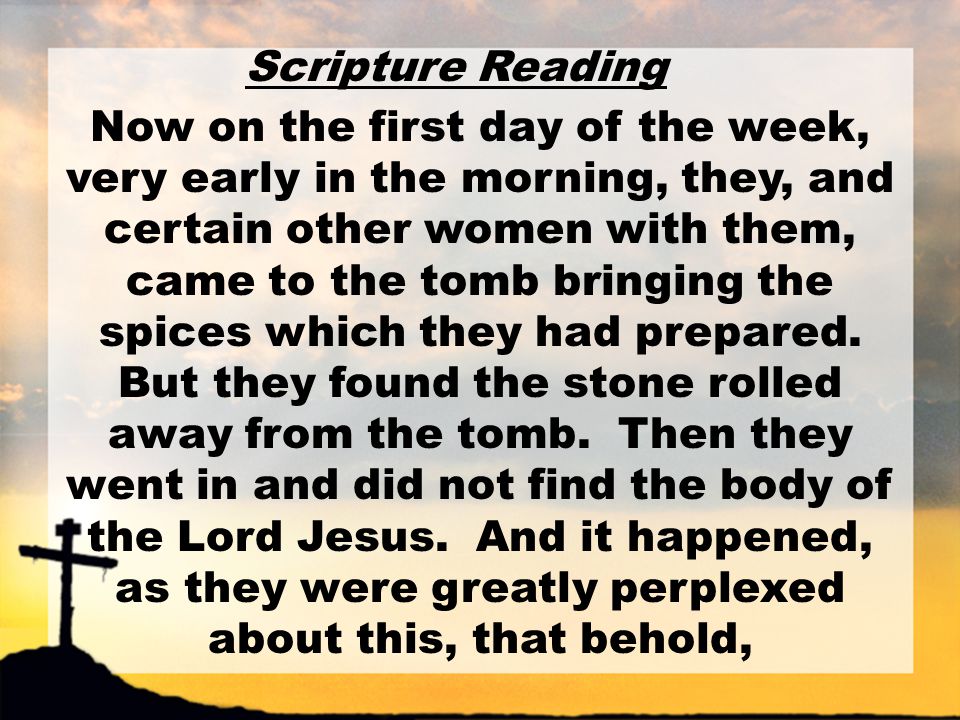 Scripture Reading

Now on the first day of the week, very early in the morning, they, and certain other women with them, came to the tomb bringing the spices which they had prepared. But they found the stone rolled away from the tomb.  Then they went in and did not find the body of the Lord Jesus.  And it happened, as they were greatly perplexed about this, that behold,